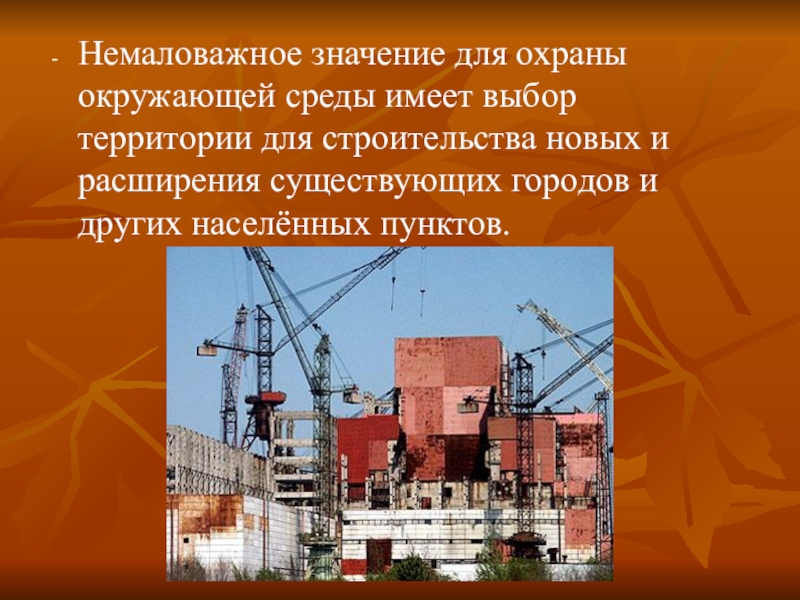 - Немаловажное значение для охраны окружающей среды имеет выбор территории для строительства новых и расширения существующих городов и других населённых пунктов.